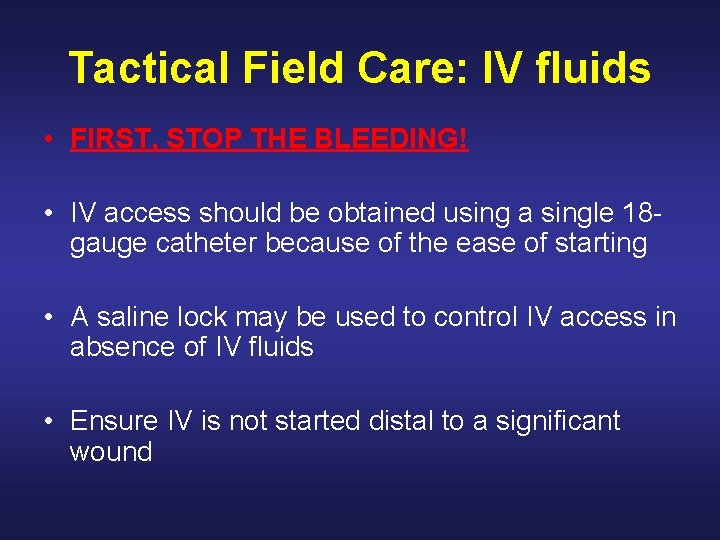 Tactical Field Care: IV fluids

• FIRST, STOP THE BLEEDING!

• IV access should be obtained using a single 18-gauge catheter because of the ease of starting

• A saline lock may be used to control IV access in absence of IV fluids

• Ensure IV is not started distal to a significant wound